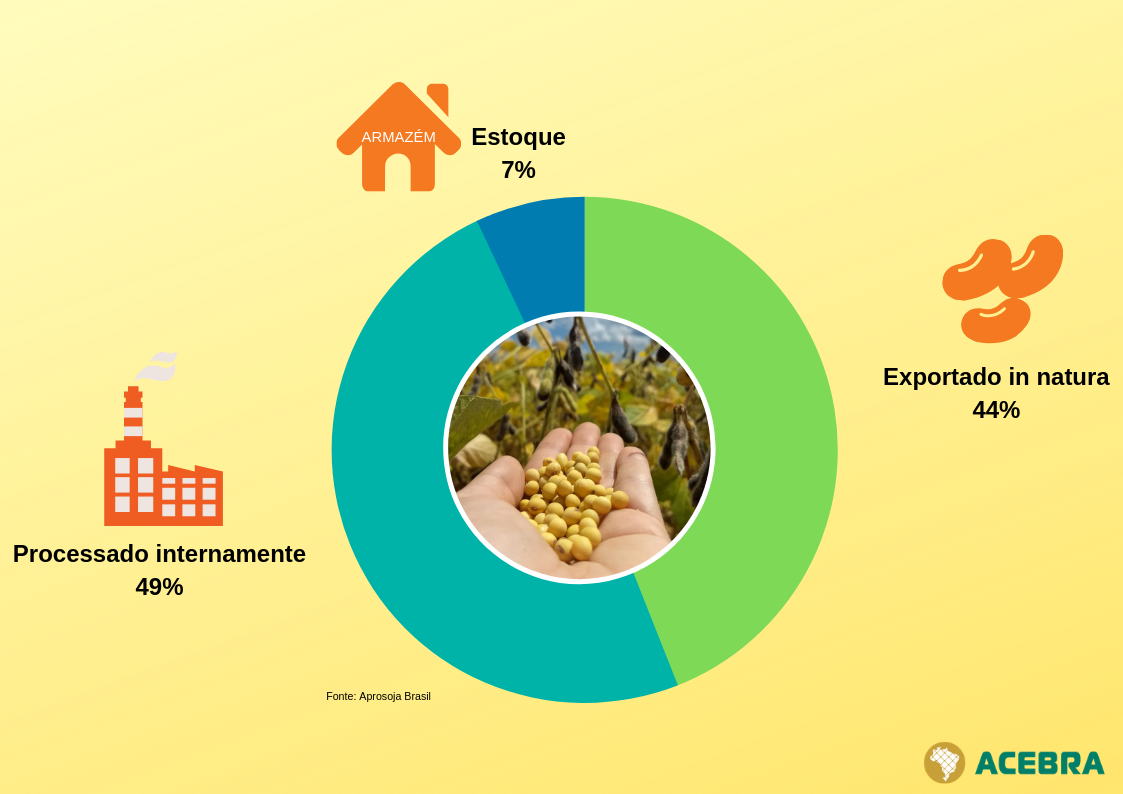 ARMAZÉM

Estoque
7%

Exportado in natura
44%

Processado internamente
49%

Fonte: Aprosoja Brasil

ACEBRA